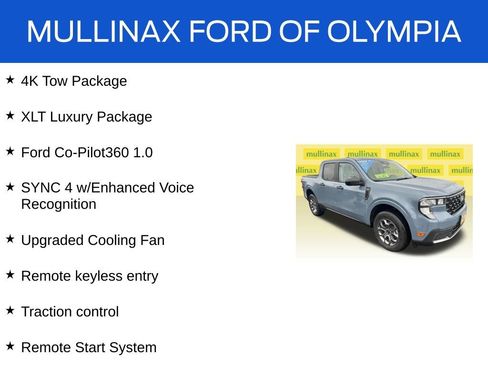 MULLINAX FORD OF OLYMPIA

★ 4K Tow Package

★ XLT Luxury Package

★ Ford Co-Pilot360 1.0

★ SYNC 4 w/Enhanced Voice Recognition

★ Upgraded Cooling Fan

★ Remote keyless entry

★ Traction control

★ Remote Start System

mullinax mullinax mullinax mullinax
llinax mullinax mullin